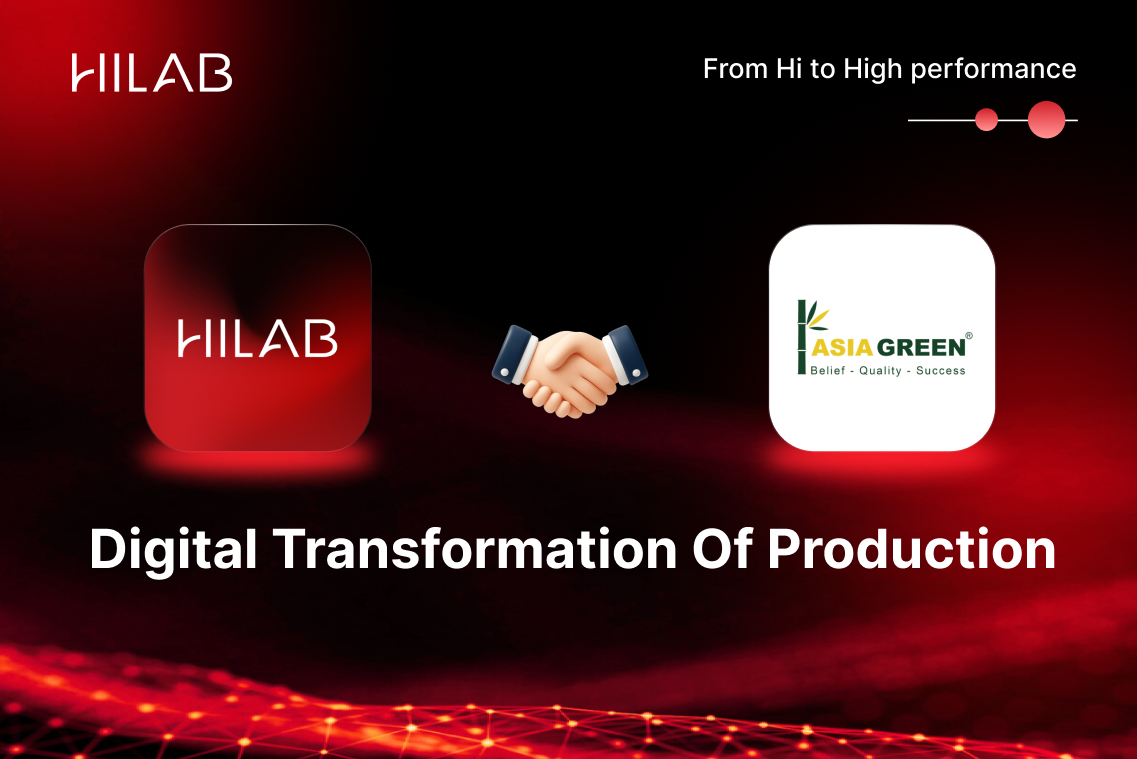 HILAB

From Hi to High performance

HILAB

ASIA GREEN®
Belief - Quality - Success

Digital Transformation Of Production